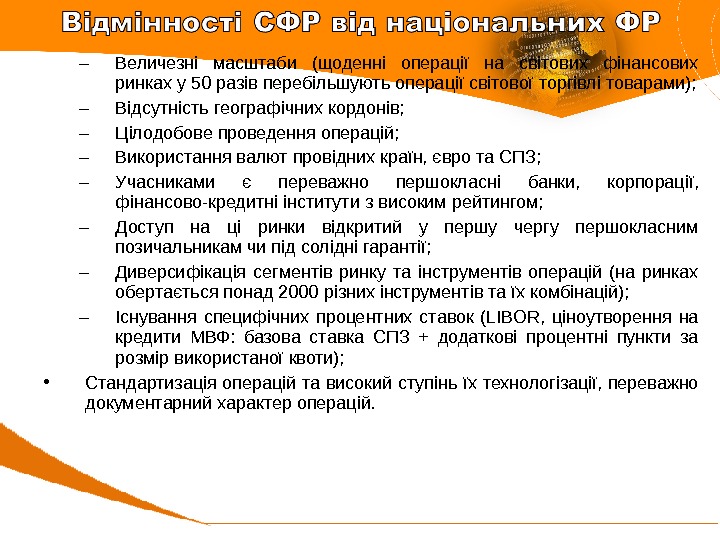 Відмінності СФР від національних ФР

– Величезні масштаби (щоденні операції на світових фінансових ринках у 50 разів перебільшують операції світової торгівлі товарами);

– Відсутність географічних кордонів;

– Цілодобове проведення операцій;

– Використання валют провідних країн, євро та СПЗ;

– Учасниками є переважно першокласні банки, корпорації, фінансово-кредитні інститути з високим рейтингом;

– Доступ на ці ринки відкритий у першу чергу першокласним позичальникам чи під солідні гарантії;

– Диверсифікація сегментів ринку та інструментів операцій (на ринках обертається понад 2000 різних інструментів та їх комбінацій);

– Існування специфічних процентних ставок (LIBOR, ціноутворення на кредити МВФ: базова ставка СПЗ + додаткові процентні пункти за розмір використаної квоти);

• Стандартизація операцій та високий ступінь їх технологізації, переважно документарний характер операцій.